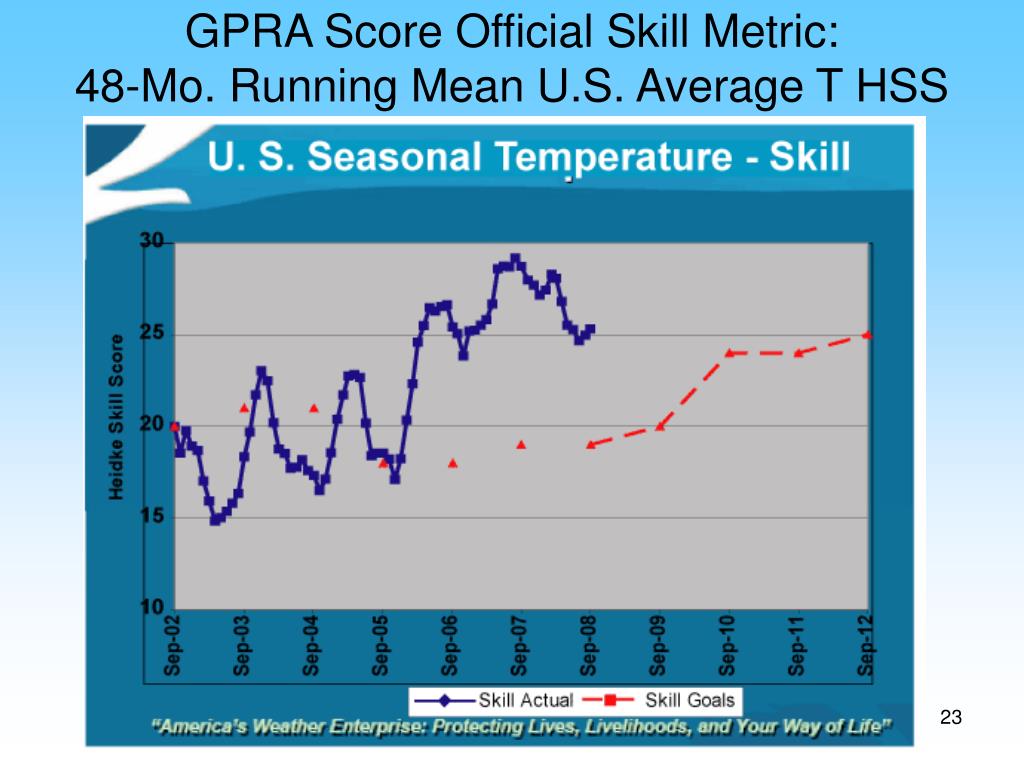 GPRA Score Official Skill Metric:
48-Mo. Running Mean U.S. Average T HSS

U. S. Seasonal Temperature - Skill

Heidke Skill Score

30
25
20
15
10

Sep-02
Sep-03
Sep-04
Sep-05
Sep-06
Sep-07
Sep-08
Sep-09
Sep-10
Sep-11
Sep-12

Skill Actual
Skill Goals

"America's Weather Enterprise: Protecting Lives, Livelihoods, and Your Way of Life"

23